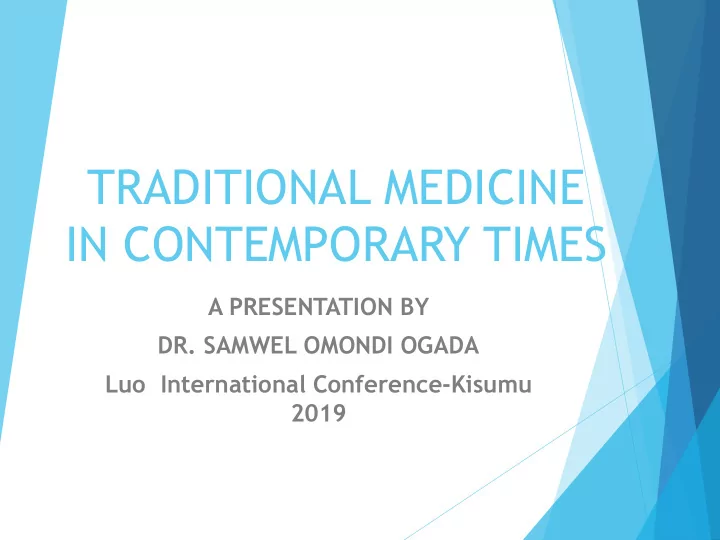 TRADITIONAL MEDICINE IN CONTEMPORARY TIMES

A PRESENTATION BY

DR. SAMWEL OMONDI OGADA

Luo International Conference-Kisumu 2019